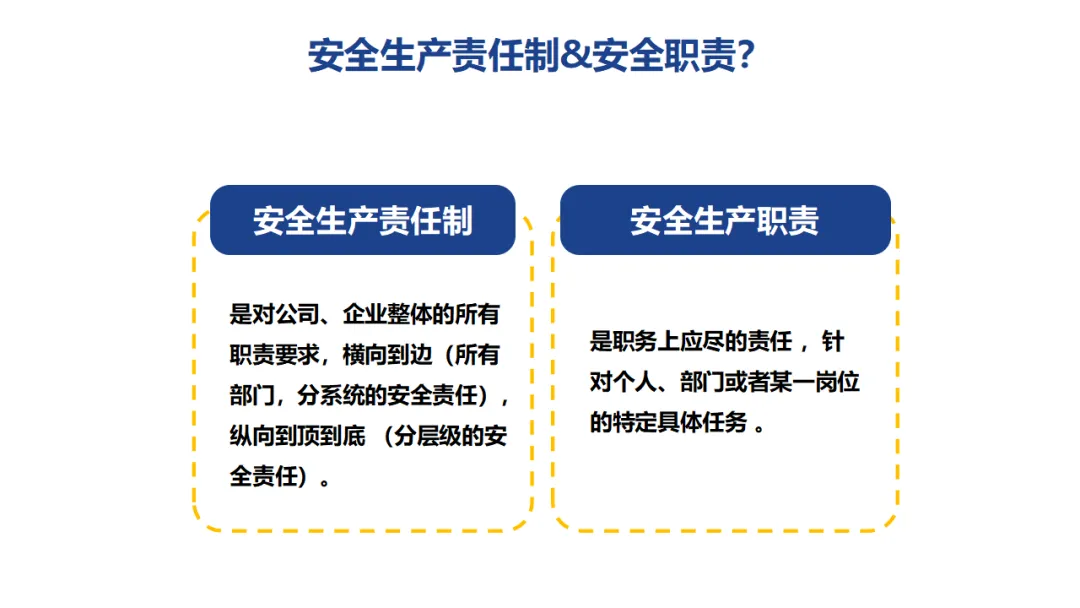 安全生产责任制&安全职责?

安全生产责任制

是对公司、企业整体的所有职责要求，横向到边（所有部门，分系统的安全责任），纵向到顶到底 （分层级的安全责任）。

安全生产职责

是职务上应尽的责任 ，针对个人、部门或者某一岗位的特定具体任务 。